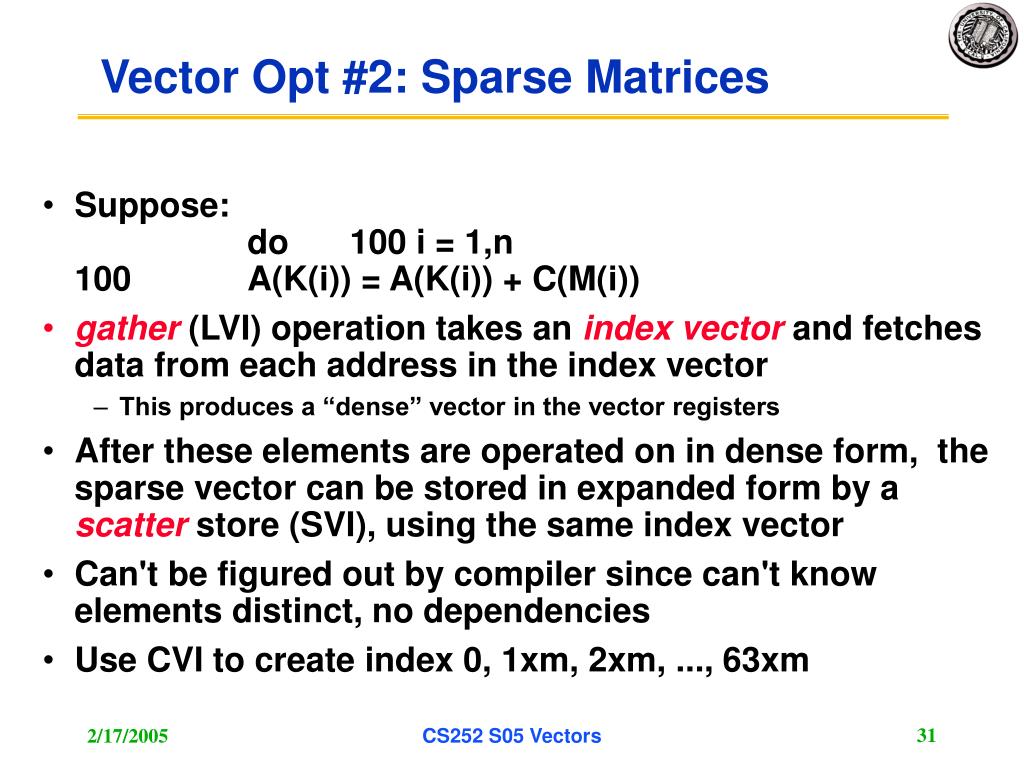 Vector Opt #2: Sparse Matrices

• Suppose:
do 100 i = 1,n
100 A(K(i)) = A(K(i)) + C(M(i))

• gather (LVI) operation takes an index vector and fetches data from each address in the index vector
– This produces a “dense” vector in the vector registers

• After these elements are operated on in dense form, the sparse vector can be stored in expanded form by a scatter store (SVI), using the same index vector

• Can't be figured out by compiler since can't know elements distinct, no dependencies

• Use CVI to create index 0, 1xm, 2xm, ..., 63xm

2/17/2005 CS252 S05 Vectors 31